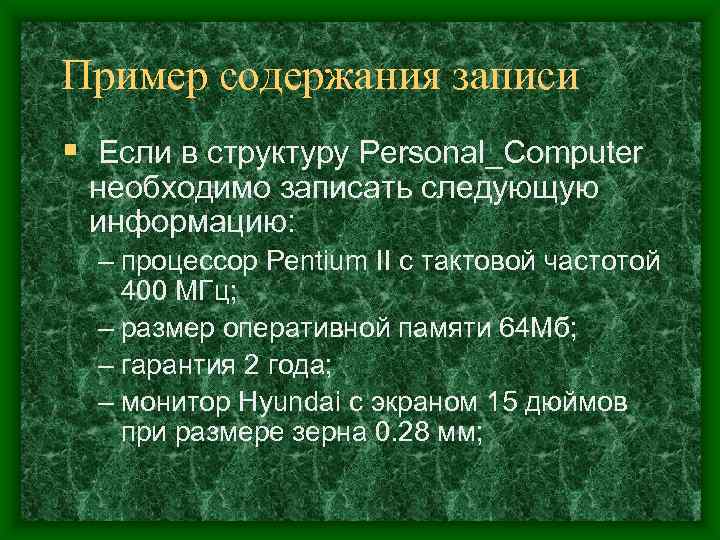 Пример содержания записи

▪ Если в структуру Personal_Computer необходимо записать следующую информацию:

– процессор Pentium II с тактовой частотой 400 МГц;

– размер оперативной памяти 64Мб;

– гарантия 2 года;

– монитор Hyundai с экраном 15 дюймов при размере зерна 0.28 мм;